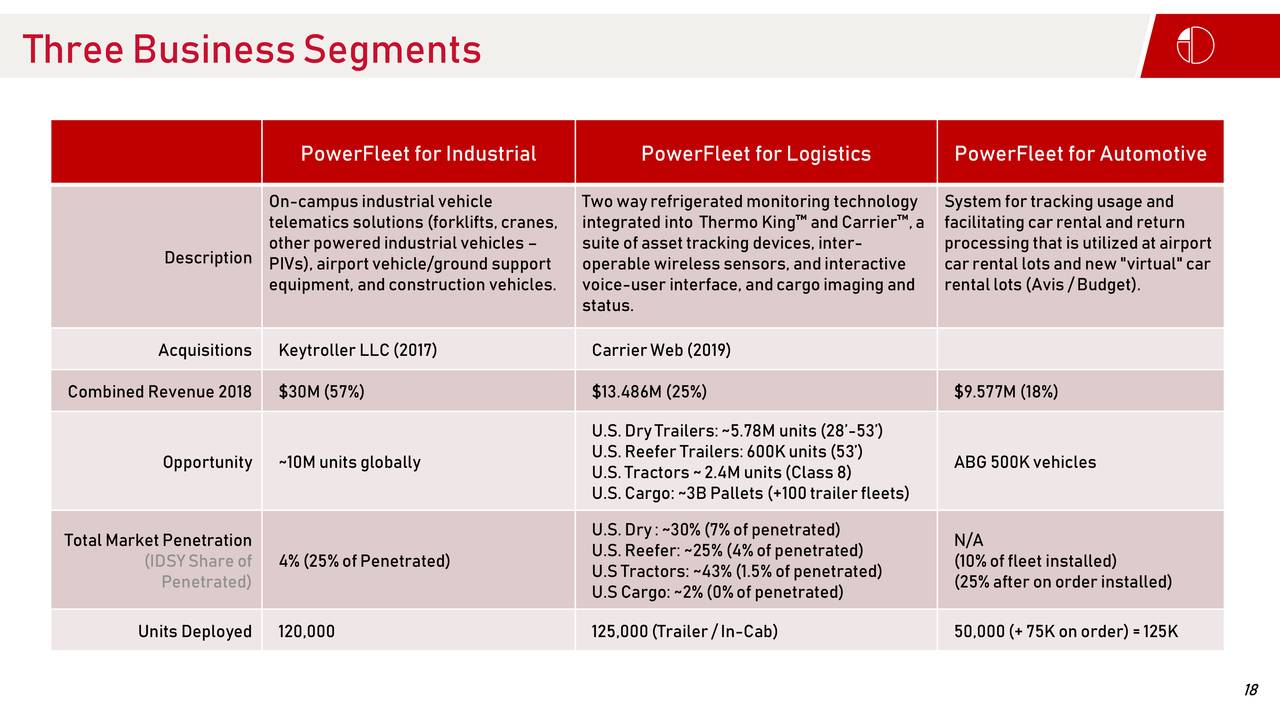 Three Business Segments

| | PowerFleet for Industrial | PowerFleet for Logistics | PowerFleet for Automotive |
|---|---|---|---|
| Description | On-campus industrial vehicle telematics solutions (forklifts, cranes, other powered industrial vehicles – PIVs), airport vehicle/ground support equipment, and construction vehicles. | Two way refrigerated monitoring technology integrated into Thermo King™ and Carrier™, a suite of asset tracking devices, inter-operable wireless sensors, and interactive voice-user interface, and cargo imaging and status. | System for tracking usage and facilitating car rental and return processing that is utilized at airport car rental lots and new "virtual" car rental lots (Avis / Budget). |
| Acquisitions | Keytroller LLC (2017) | Carrier Web (2019) | |
| Combined Revenue 2018 | $30M (57%) | $13.486M (25%) | $9.577M (18%) |
| Opportunity | ~10M units globally | U.S. Dry Trailers: ~5.78M units (28'-53') U.S. Reefer Trailers: 600K units (53') U.S. Tractors ~ 2.4M units (Class 8) U.S. Cargo: ~3B Pallets (+100 trailer fleets) | ABG 500K vehicles |
| Total Market Penetration (IDSY Share of Penetrated) | 4% (25% of Penetrated) | U.S. Dry : ~30% (7% of penetrated) U.S. Reefer: ~25% (4% of penetrated) U.S Tractors: ~43% (1.5% of penetrated) U.S Cargo: ~2% (0% of penetrated) | N/A (10% of fleet installed) (25% after on order installed) |
| Units Deployed | 120,000 | 125,000 (Trailer / In-Cab) | 50,000 (+ 75K on order) = 125K |

18